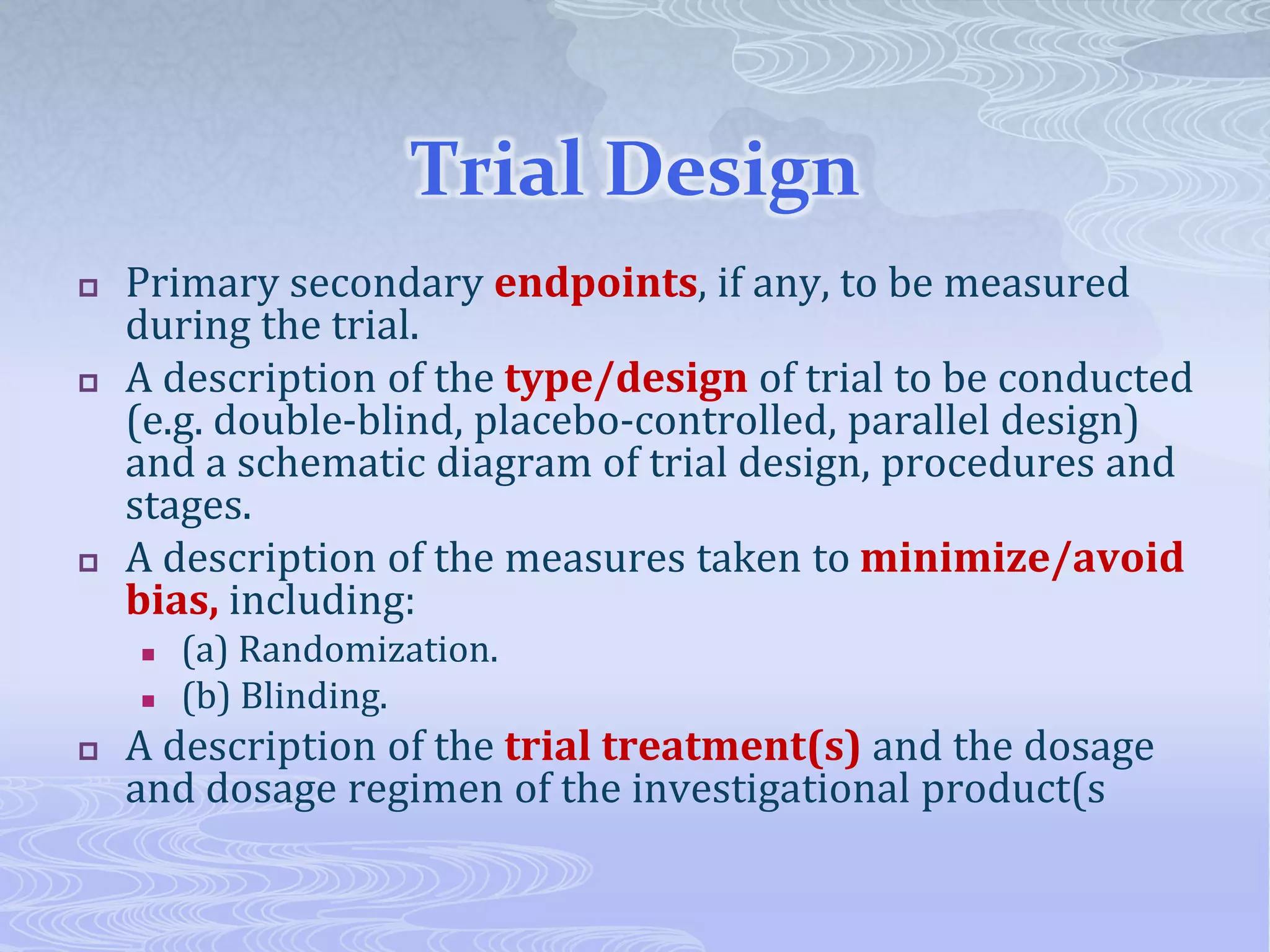 Trial Design

Primary secondary endpoints, if any, to be measured during the trial.

A description of the type/design of trial to be conducted (e.g. double-blind, placebo-controlled, parallel design) and a schematic diagram of trial design, procedures and stages.

A description of the measures taken to minimize/avoid bias, including:

(a) Randomization.

(b) Blinding.

A description of the trial treatment(s) and the dosage and dosage regimen of the investigational product(s